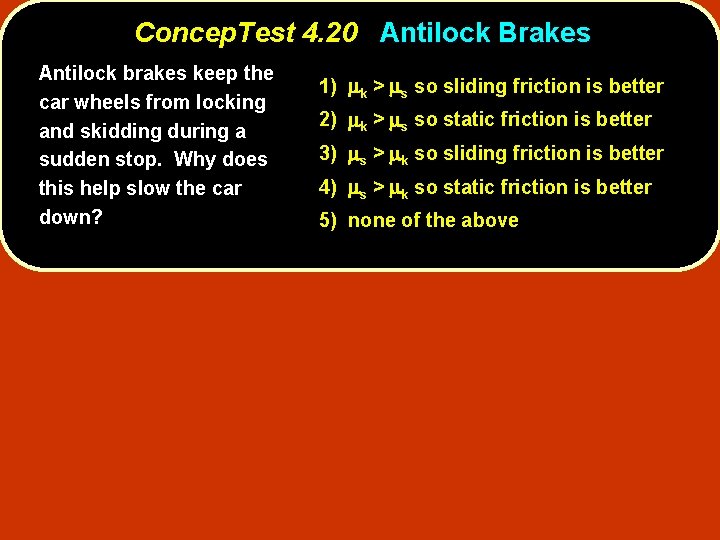 ConcepTest 4.20 Antilock Brakes

Antilock brakes keep the car wheels from locking and skidding during a sudden stop. Why does this help slow the car down?

1) $\mu_k > \mu_s$ so sliding friction is better
2) $\mu_k > \mu_s$ so static friction is better
3) $\mu_s > \mu_k$ so sliding friction is better
4) $\mu_s > \mu_k$ so static friction is better
5) none of the above